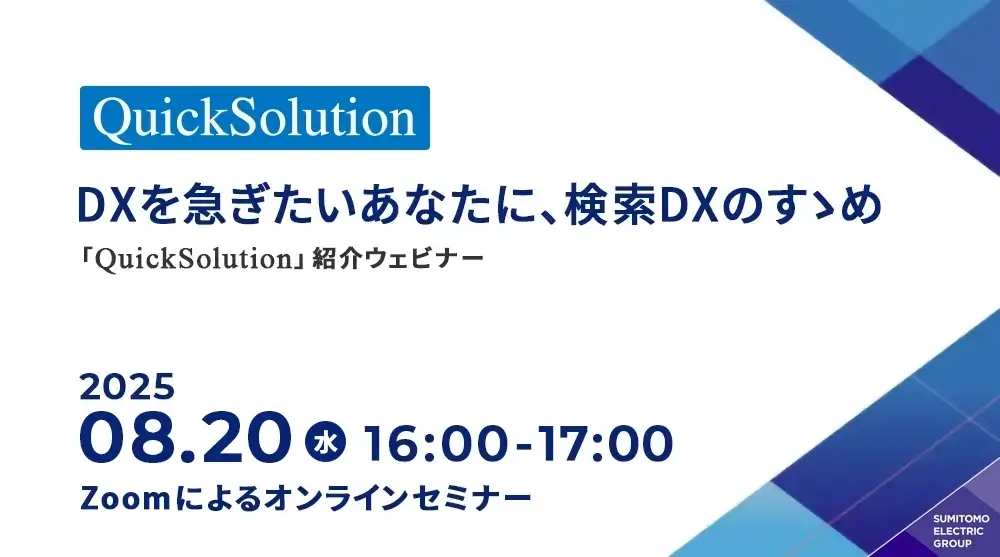 QuickSolution

DXを急ぎたいあなたに、検索DXのすゝめ

「QuickSolution」紹介ウェビナー

2025

08.20 水 16:00-17:00

Zoomによるオンラインセミナー

SUMITOMO ELECTRIC GROUP